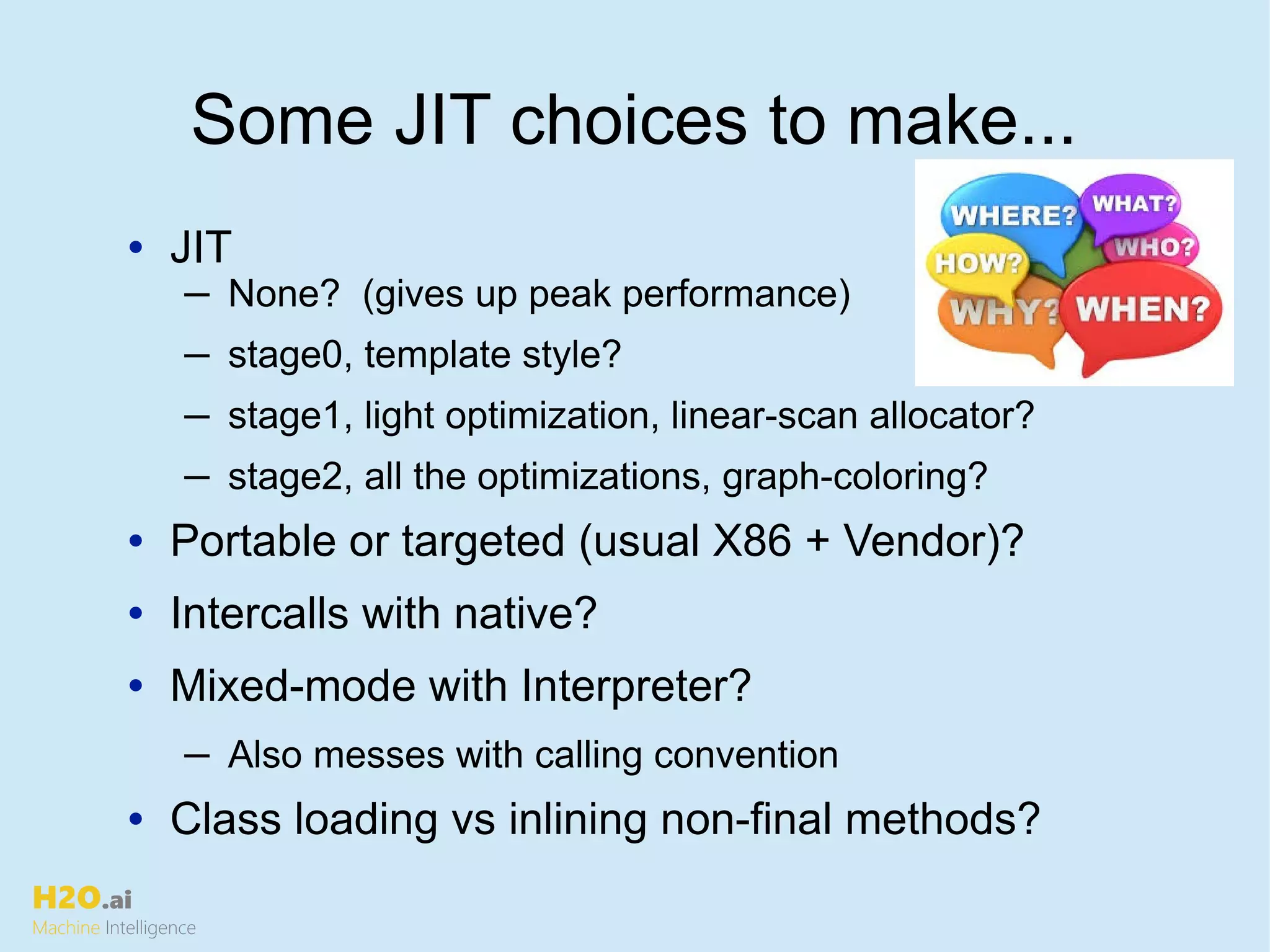 Some JIT choices to make...

WHERE? WHAT? WHO? HOW? WHY? WHEN?

• JIT
– None? (gives up peak performance)
– stage0, template style?
– stage1, light optimization, linear-scan allocator?
– stage2, all the optimizations, graph-coloring?
• Portable or targeted (usual X86 + Vendor)?
• Intercalls with native?
• Mixed-mode with Interpreter?
– Also messes with calling convention
• Class loading vs inlining non-final methods?

H2O.ai
Machine Intelligence